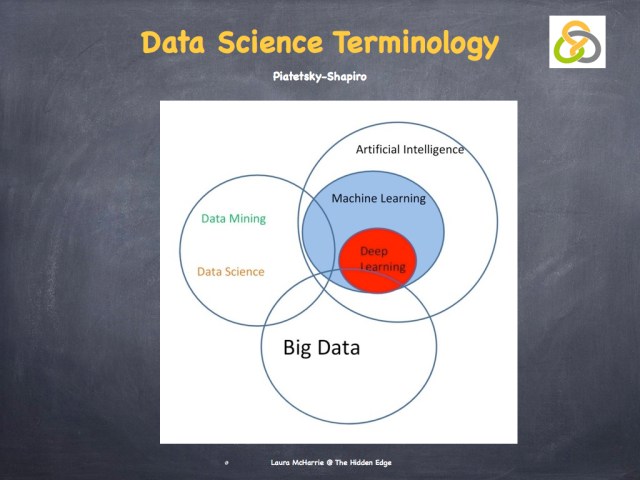 Data Science Terminology

Piatetsky-Shapiro

Artificial Intelligence

Machine Learning

Data Mining

Deep Learning

Data Science

Big Data

Laura McHarrie @ The Hidden Edge